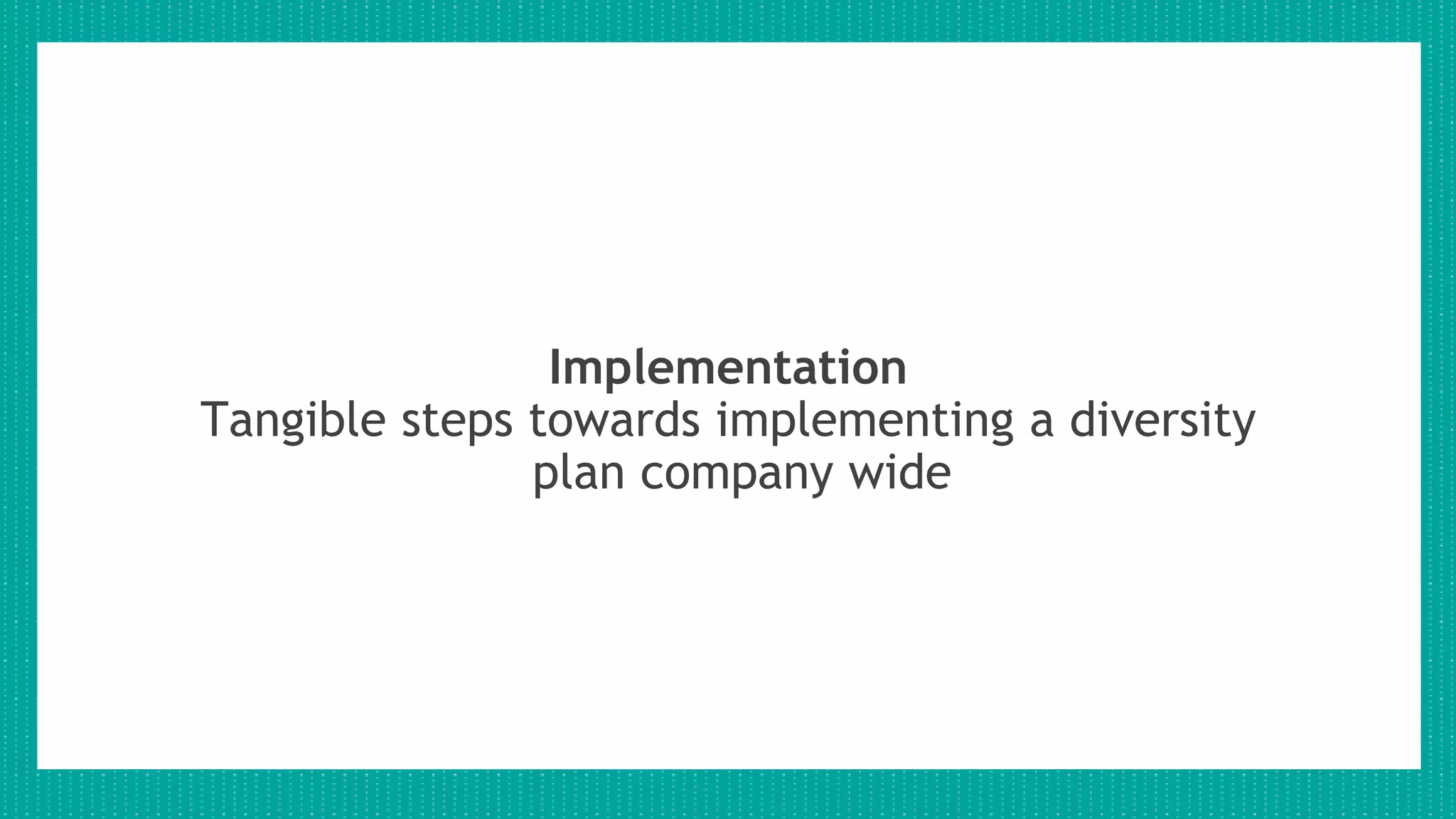 Implementation
Tangible steps towards implementing a diversity plan company wide